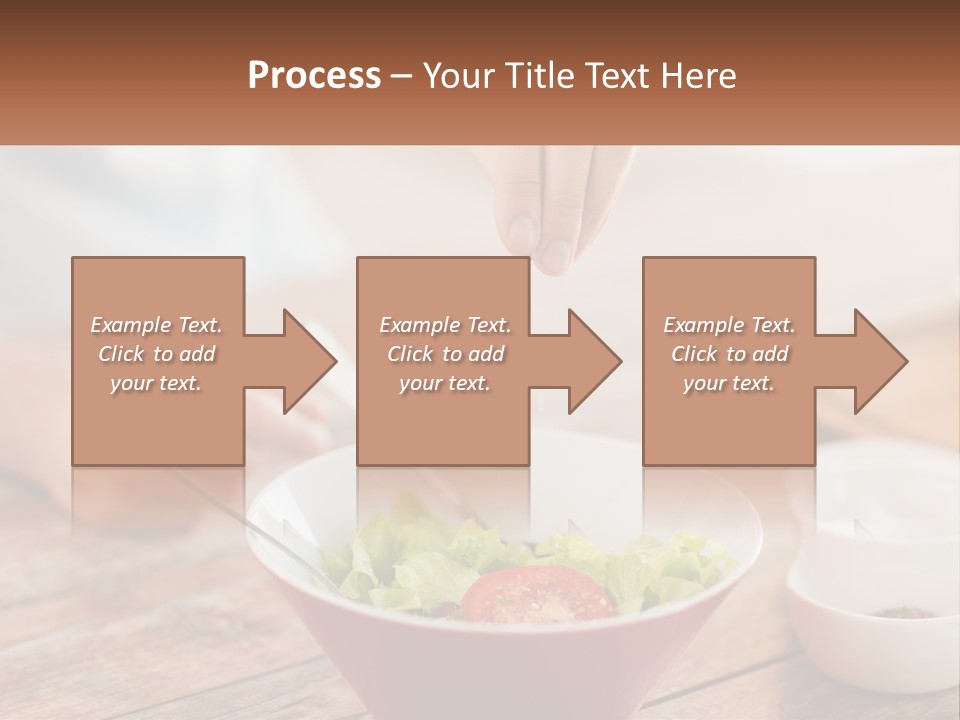 Process – Your Title Text Here

Example Text. Click to add your text.

Example Text. Click to add your text.

Example Text. Click to add your text.